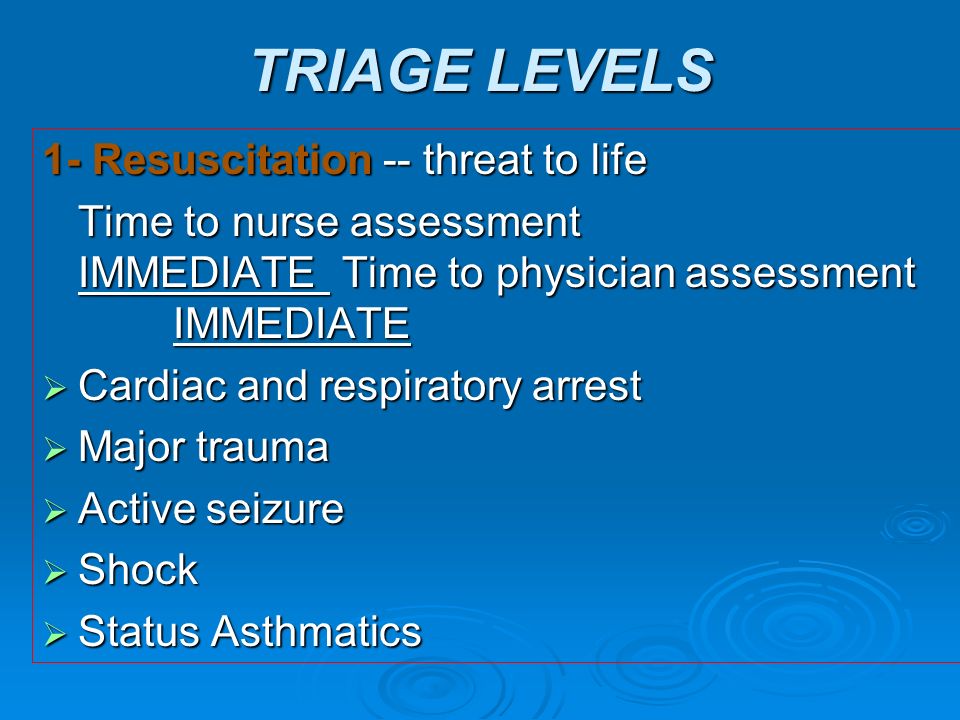 TRIAGE LEVELS

1- Resuscitation -- threat to life

Time to nurse assessment IMMEDIATE Time to physician assessment IMMEDIATE

➢ Cardiac and respiratory arrest
➢ Major trauma
➢ Active seizure
➢ Shock
➢ Status Asthmatics